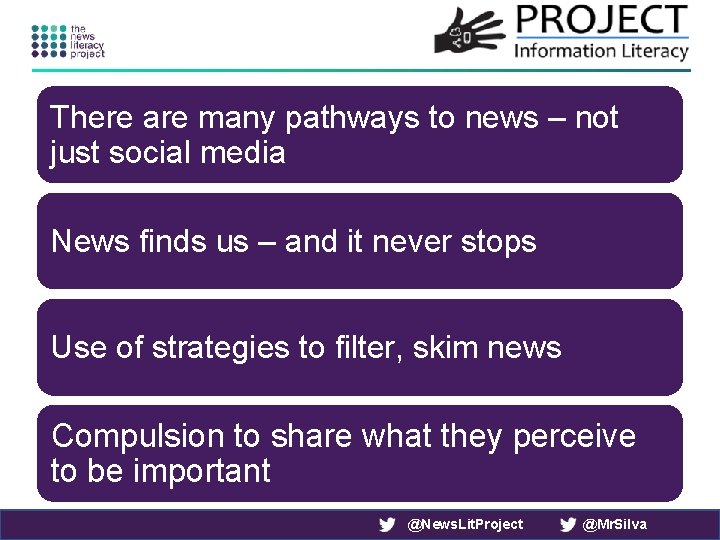 the news literacy project

PROJECT
Information Literacy

There are many pathways to news – not just social media

News finds us – and it never stops

Use of strategies to filter, skim news

Compulsion to share what they perceive to be important

@NewsLitProject @MrSilva